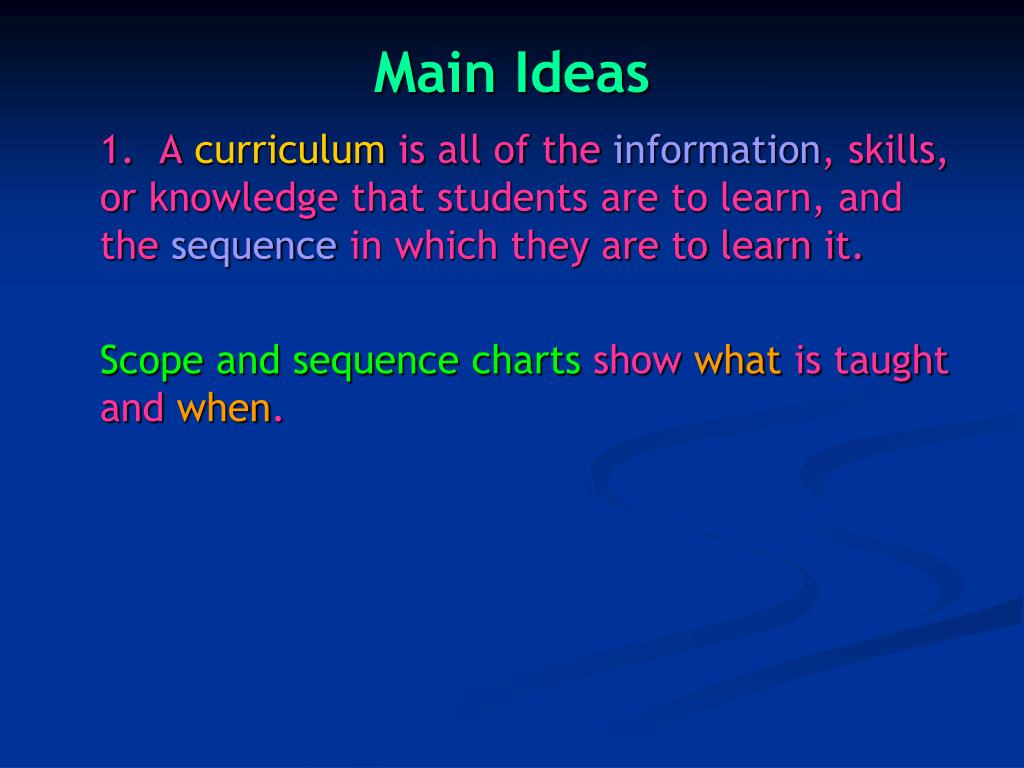 Main Ideas

1. A curriculum is all of the information, skills, or knowledge that students are to learn, and the sequence in which they are to learn it.

Scope and sequence charts show what is taught and when.